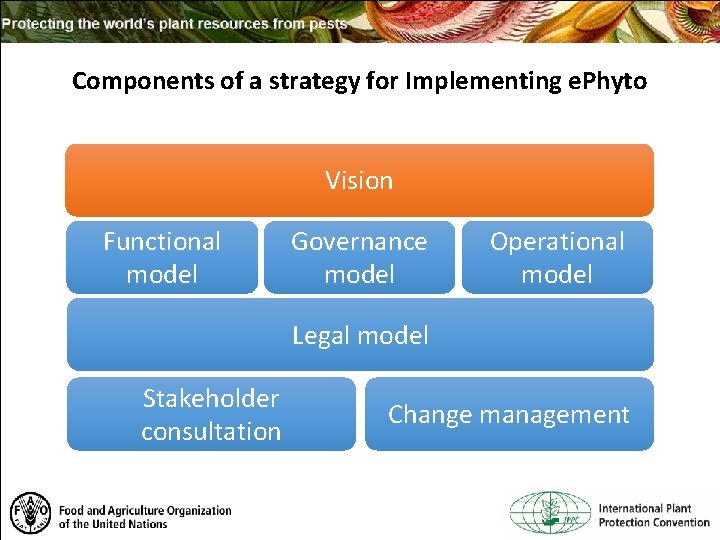 Protecting the world's plant resources from pests

Components of a strategy for Implementing ePhyto

Vision

Functional model

Governance model

Operational model

Legal model

Stakeholder consultation

Change management

FAO

Food and Agriculture Organization of the United Nations

IPPC

International Plant Protection Convention